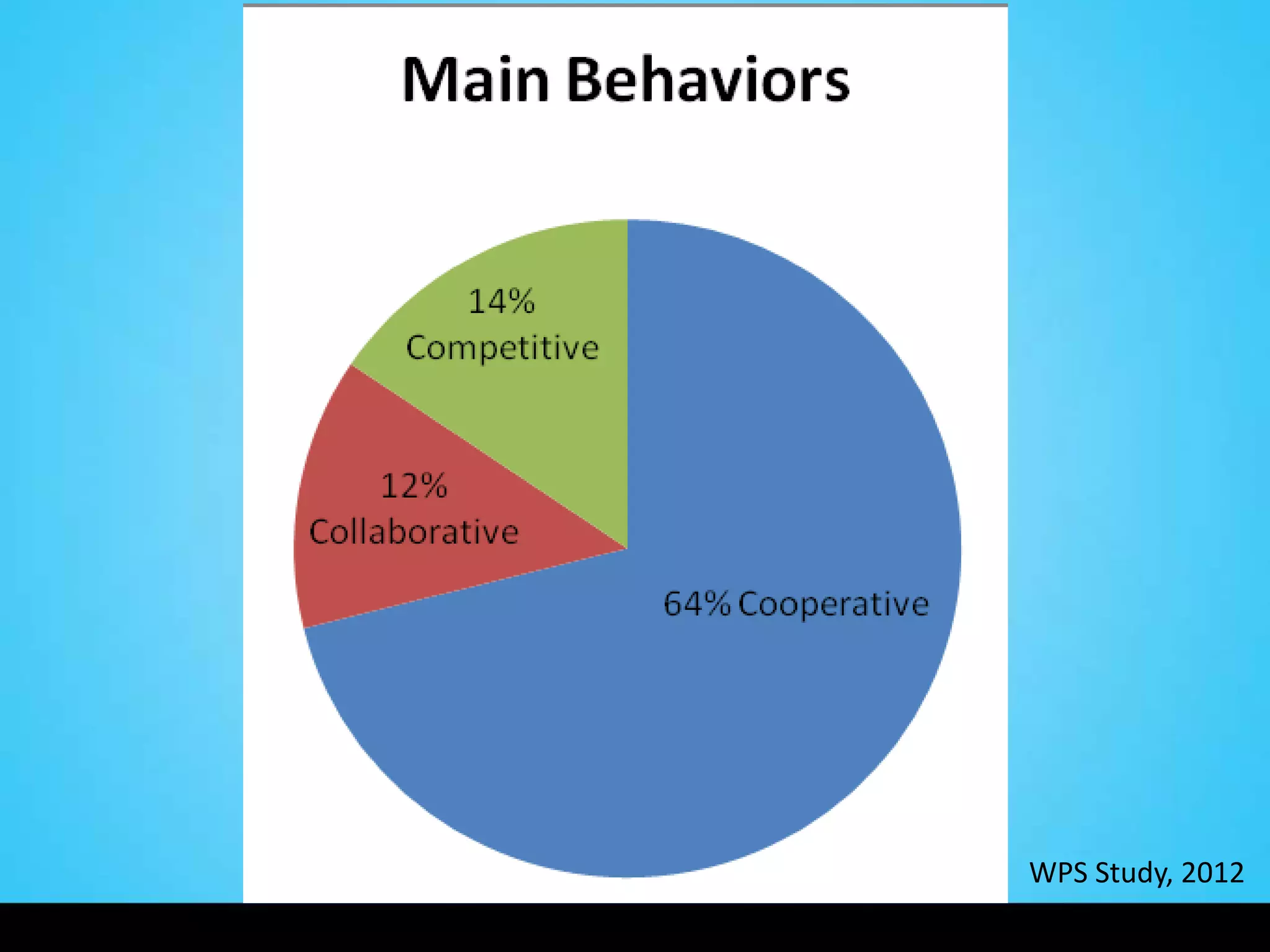 Main Behaviors

14%
Competitive

12%
Collaborative

64% Cooperative

WPS Study, 2012